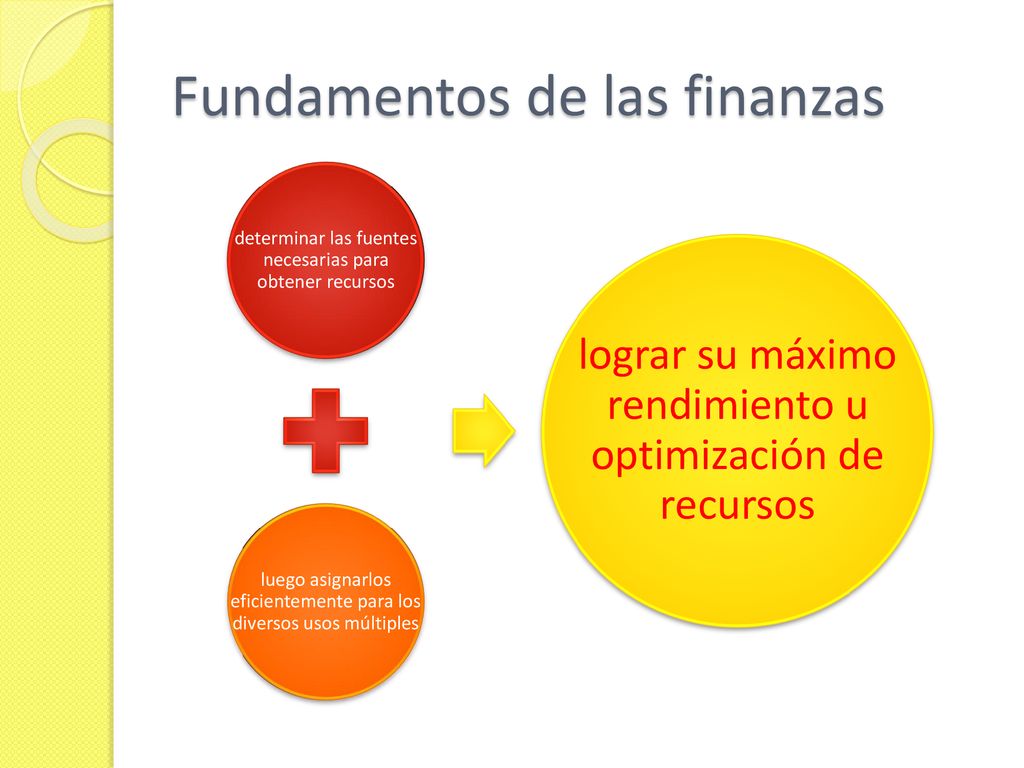 Fundamentos de las finanzas

determinar las fuentes necesarias para obtener recursos

luego asignarlos eficientemente para los diversos usos múltiples

lograr su máximo rendimiento u optimización de recursos